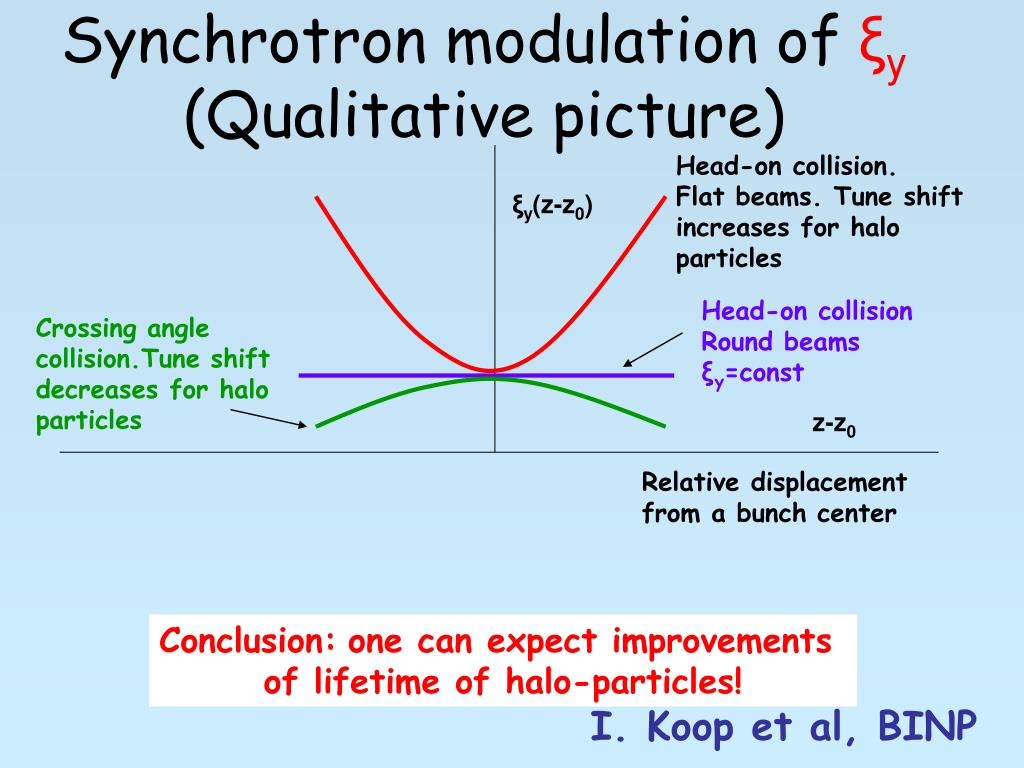 Synchrotron modulation of $\xi_y$
(Qualitative picture)

$\xi_y(z-z_0)$

Head-on collision. Flat beams. Tune shift increases for halo particles

Crossing angle collision.Tune shift decreases for halo particles

Head-on collision Round beams $\xi_y$=const

$z-z_0$

Relative displacement from a bunch center

Conclusion: one can expect improvements of lifetime of halo-particles!

I. Koop et al, BINP